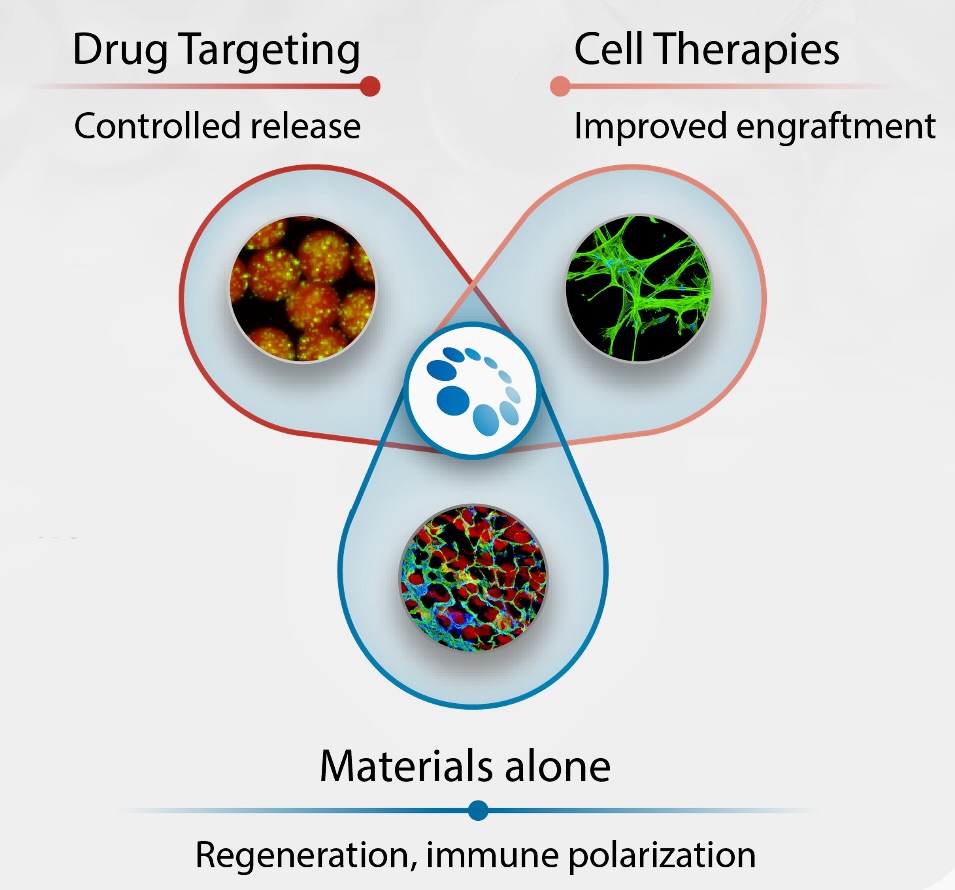 Drug Targeting
Controlled release

Cell Therapies
Improved engraftment

Materials alone
Regeneration, immune polarization